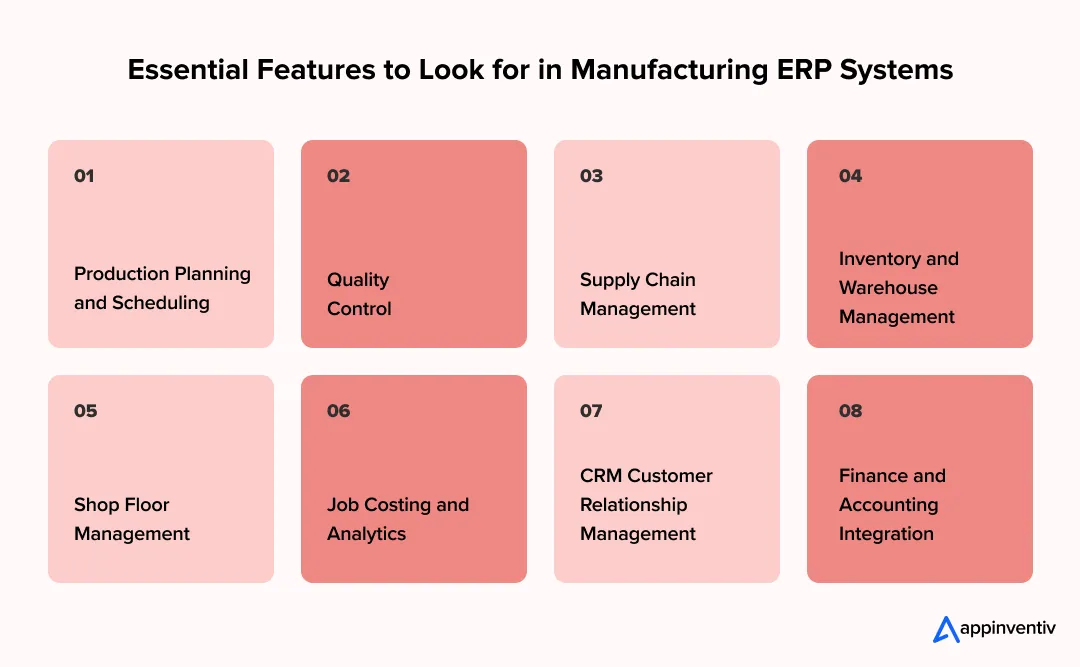 Essential Features to Look for in Manufacturing ERP Systems

01

Production Planning and Scheduling

02

Quality Control

03

Supply Chain Management

04

Inventory and Warehouse Management

05

Shop Floor Management

06

Job Costing and Analytics

07

CRM Customer Relationship Management

08

Finance and Accounting Integration

appinventiv